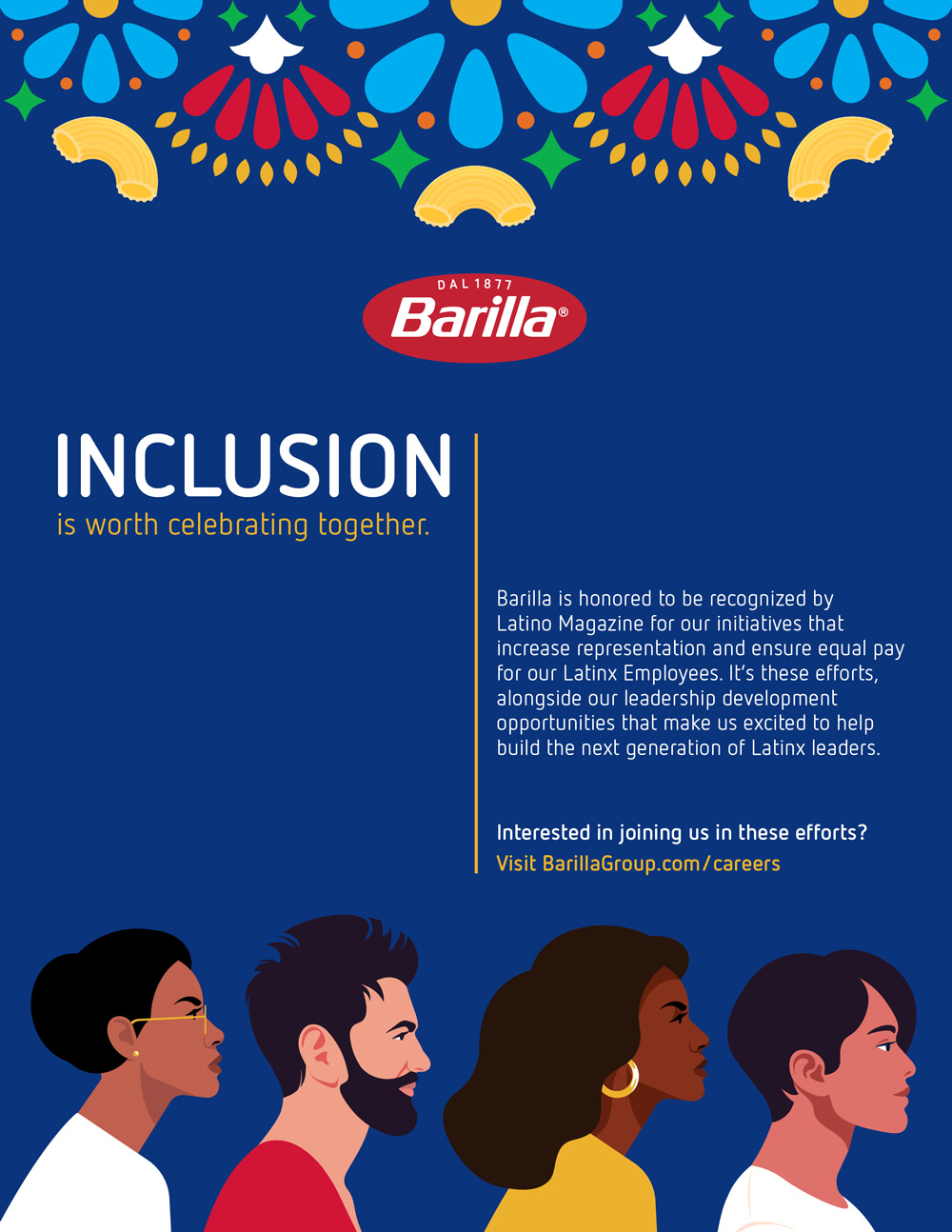 DAL 1877
Barilla®

INCLUSION
is worth celebrating together.

Barilla is honored to be recognized by Latino Magazine for our initiatives that increase representation and ensure equal pay for our Latinx Employees. It's these efforts, alongside our leadership development opportunities that make us excited to help build the next generation of Latinx leaders.

Interested in joining us in these efforts?
Visit BarillaGroup.com/careers